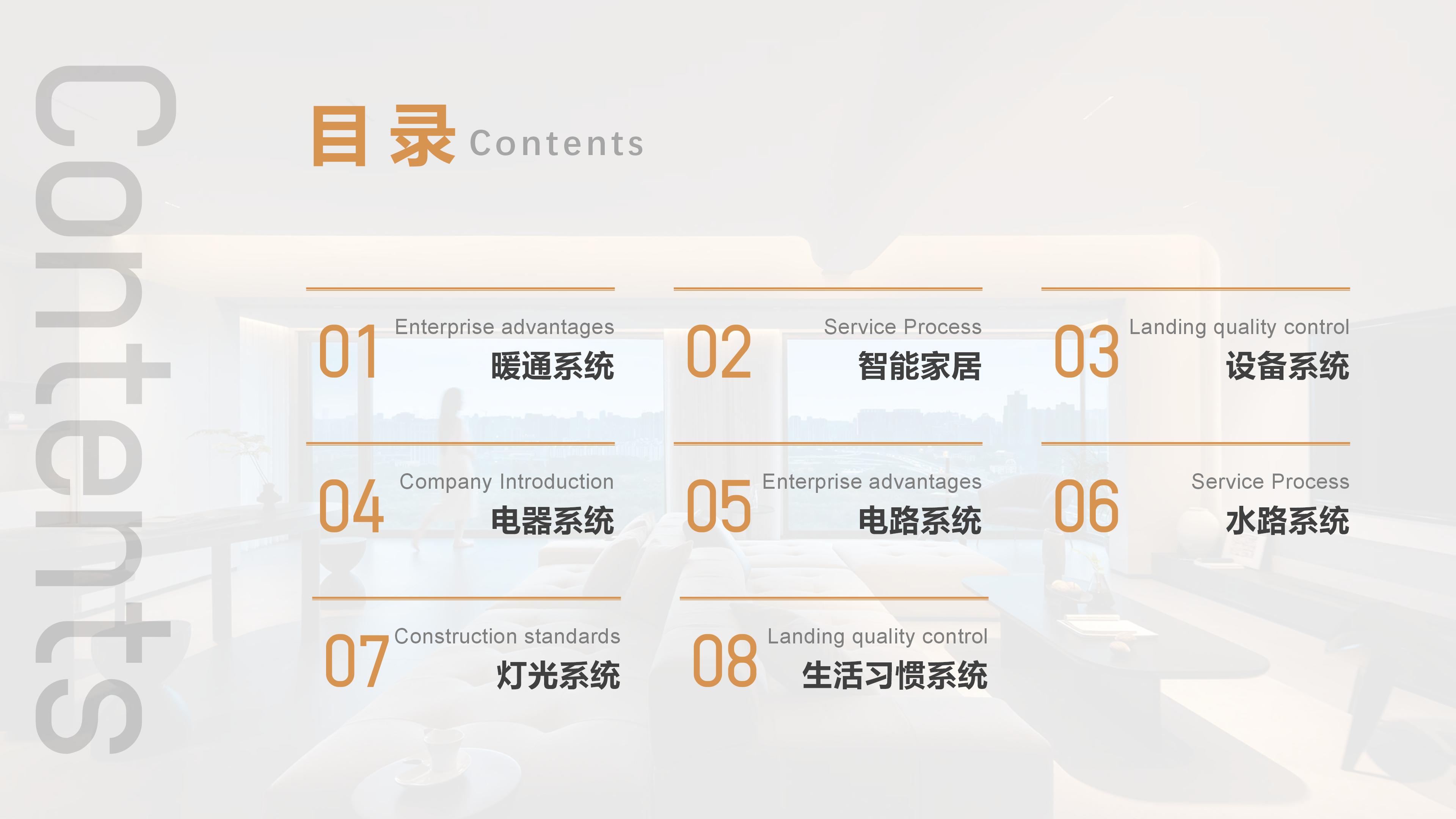 Contents

目录 Contents

01 Enterprise advantages
暖通系统

02 Service Process
智能家居

03 Landing quality control
设备系统

04 Company Introduction
电器系统

05 Enterprise advantages
电路系统

06 Service Process
水路系统

07 Construction standards
灯光系统

08 Landing quality control
生活习惯系统